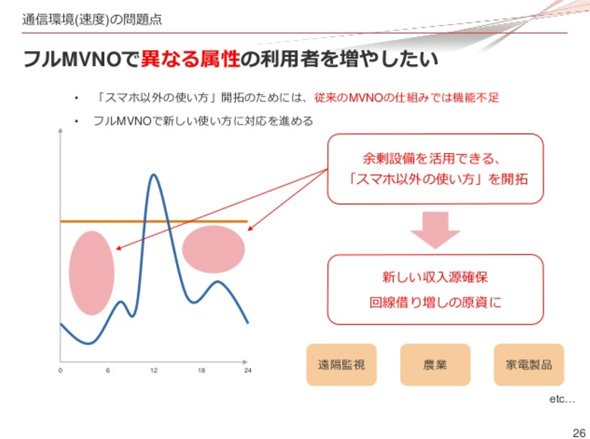 通信環境(速度)の問題点

フルMVNOで異なる属性の利用者を増やしたい

• 「スマホ以外の使い方」開拓のためには、従来のMVNOの仕組みでは機能不足

• フルMVNOで新しい使い方に対応を進める

0 6 12 18 24

余剰設備を活用できる、
「スマホ以外の使い方」を開拓

新しい収入源確保
回線借り増しの原資に

遠隔監視 農業 家電製品

etc...

26